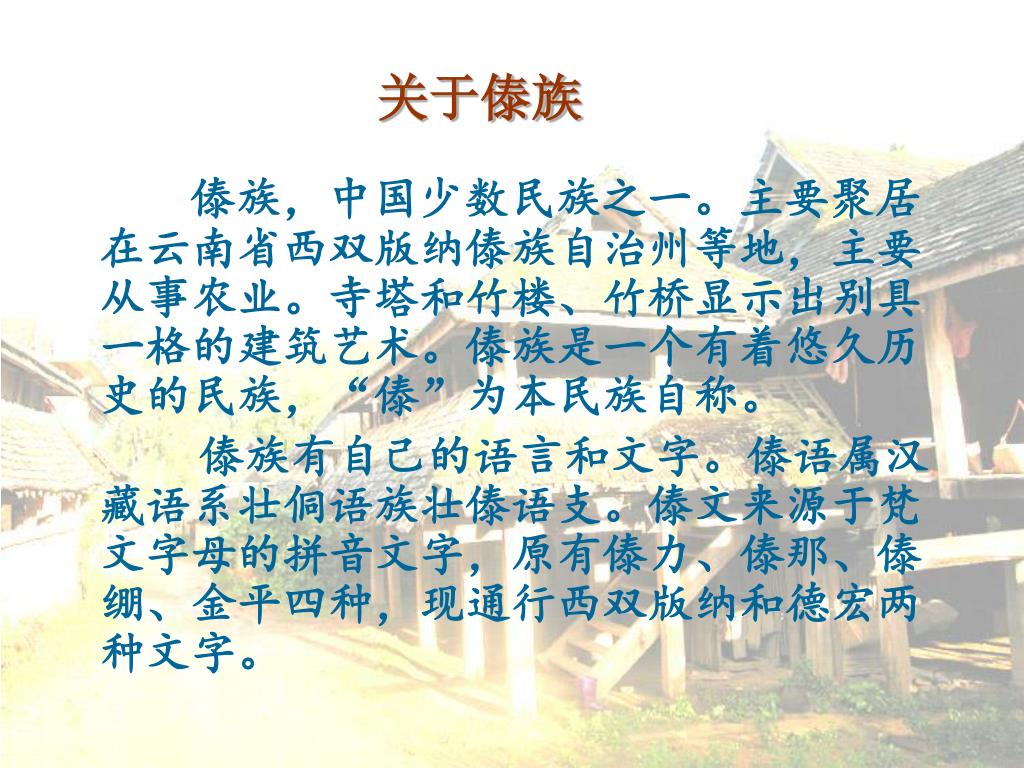 关于傣族

傣族，中国少数民族之一。主要聚居在云南省西双版纳傣族自治州等地，主要从事农业。寺塔和竹楼、竹桥显示出别具一格的建筑艺术。傣族是一个有着悠久历史的民族，“傣”为本民族自称。

傣族有自己的语言和文字。傣语属汉藏语系壮侗语族壮傣语支。傣文来源于梵文字母的拼音文字，原有傣力、傣那、傣绷、金平四种，现通行西双版纳和德宏两种文字。